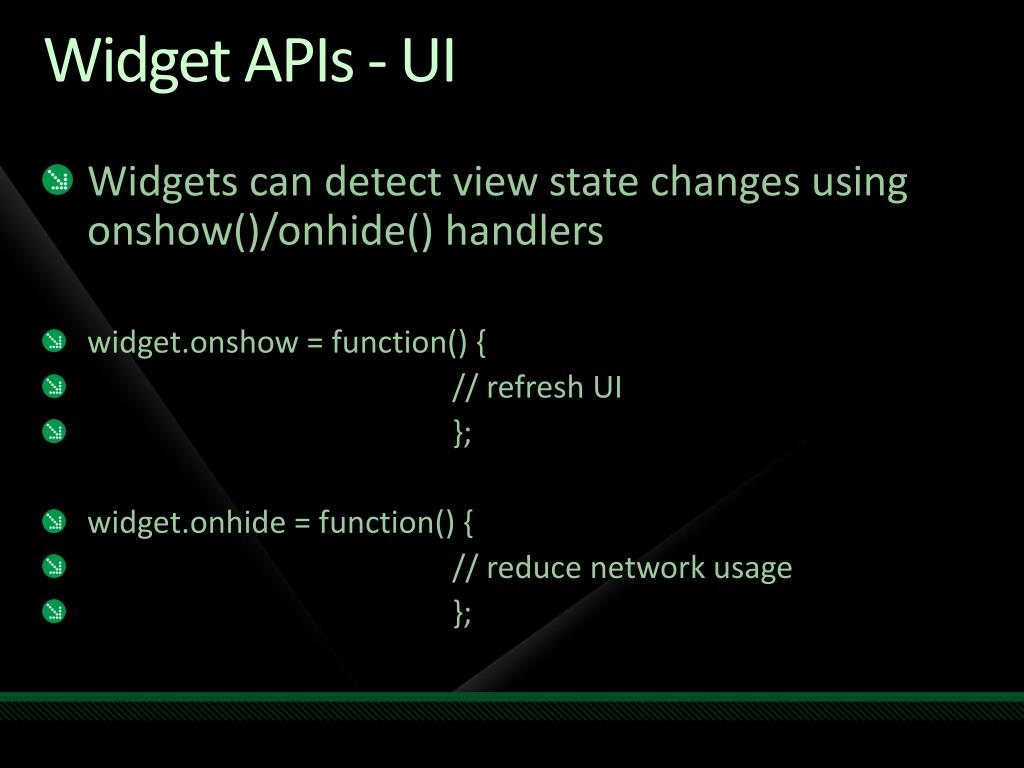 Widget APIs - UI

Widgets can detect view state changes using onshow()/onhide() handlers

widget.onshow = function() {
// refresh UI
};

widget.onhide = function() {
// reduce network usage
};